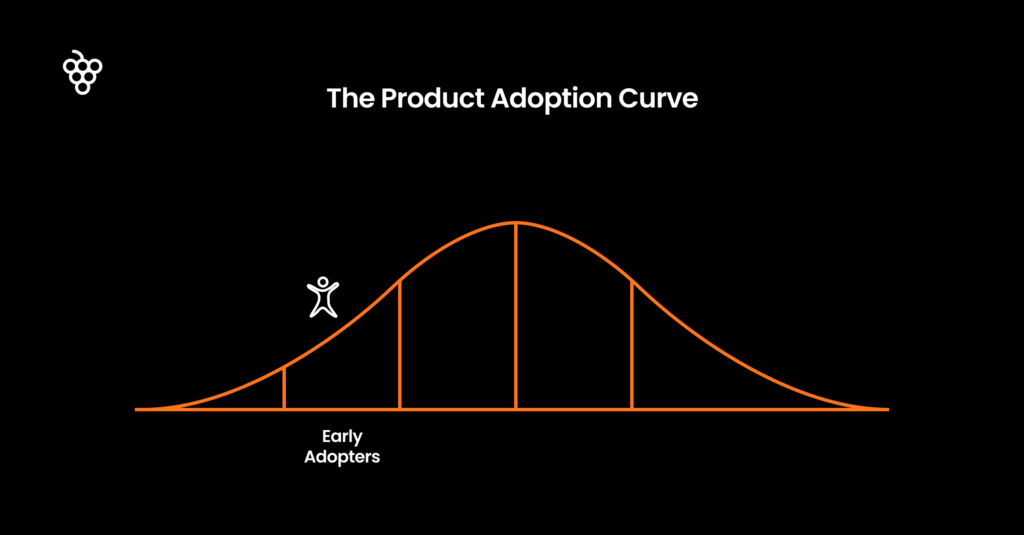 The Product Adoption Curve

Early Adopters